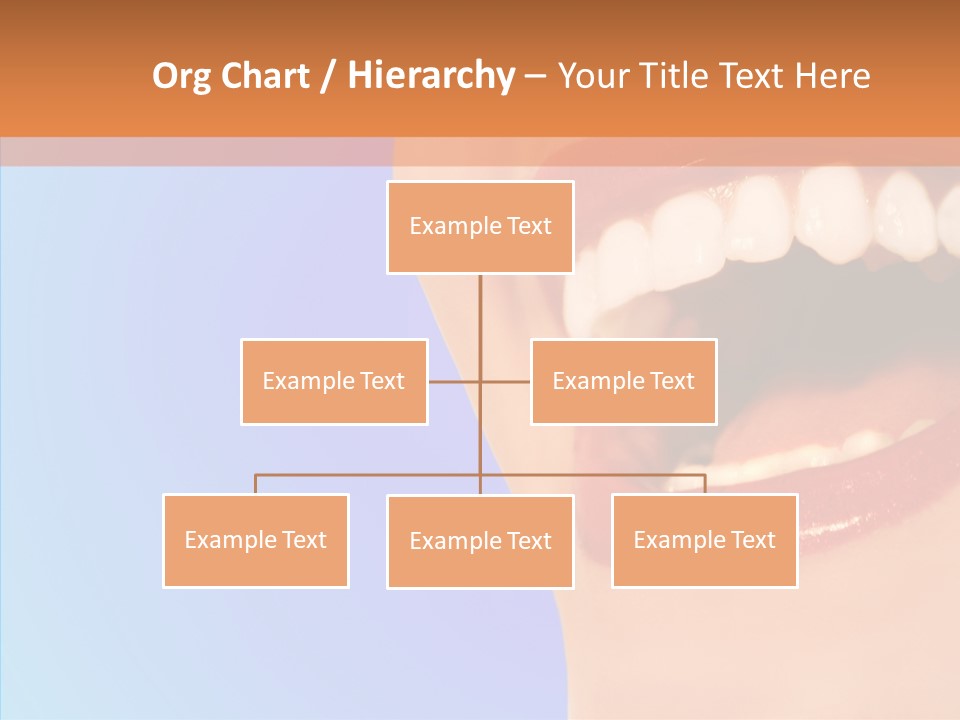 Org Chart / Hierarchy – Your Title Text Here

Example Text

Example Text

Example Text

Example Text

Example Text

Example Text